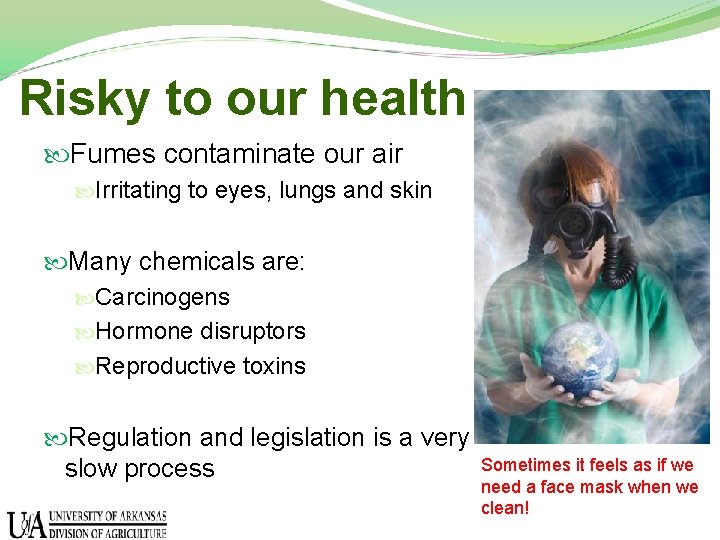 Risky to our health

Fumes contaminate our air

Irritating to eyes, lungs and skin

Many chemicals are:

Carcinogens

Hormone disruptors

Reproductive toxins

Regulation and legislation is a very slow process

Sometimes it feels as if we need a face mask when we clean!

UA UNIVERSITY OF ARKANSAS DIVISION OF AGRICULTURE